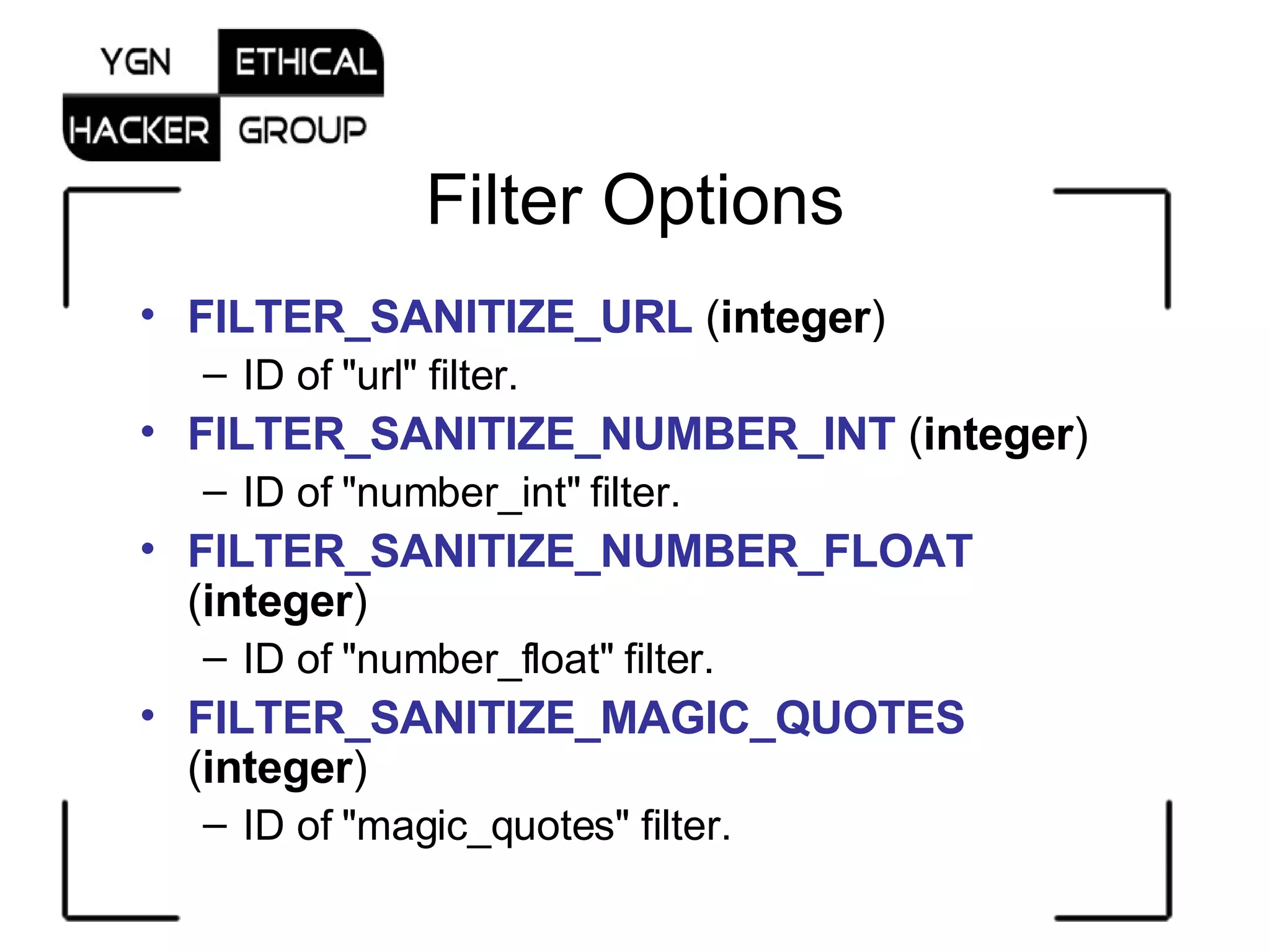 YGN ETHICAL HACKER GROUP

Filter Options

• FILTER_SANITIZE_URL (integer)
– ID of "url" filter.
• FILTER_SANITIZE_NUMBER_INT (integer)
– ID of "number_int" filter.
• FILTER_SANITIZE_NUMBER_FLOAT (integer)
– ID of "number_float" filter.
• FILTER_SANITIZE_MAGIC_QUOTES (integer)
– ID of "magic_quotes" filter.